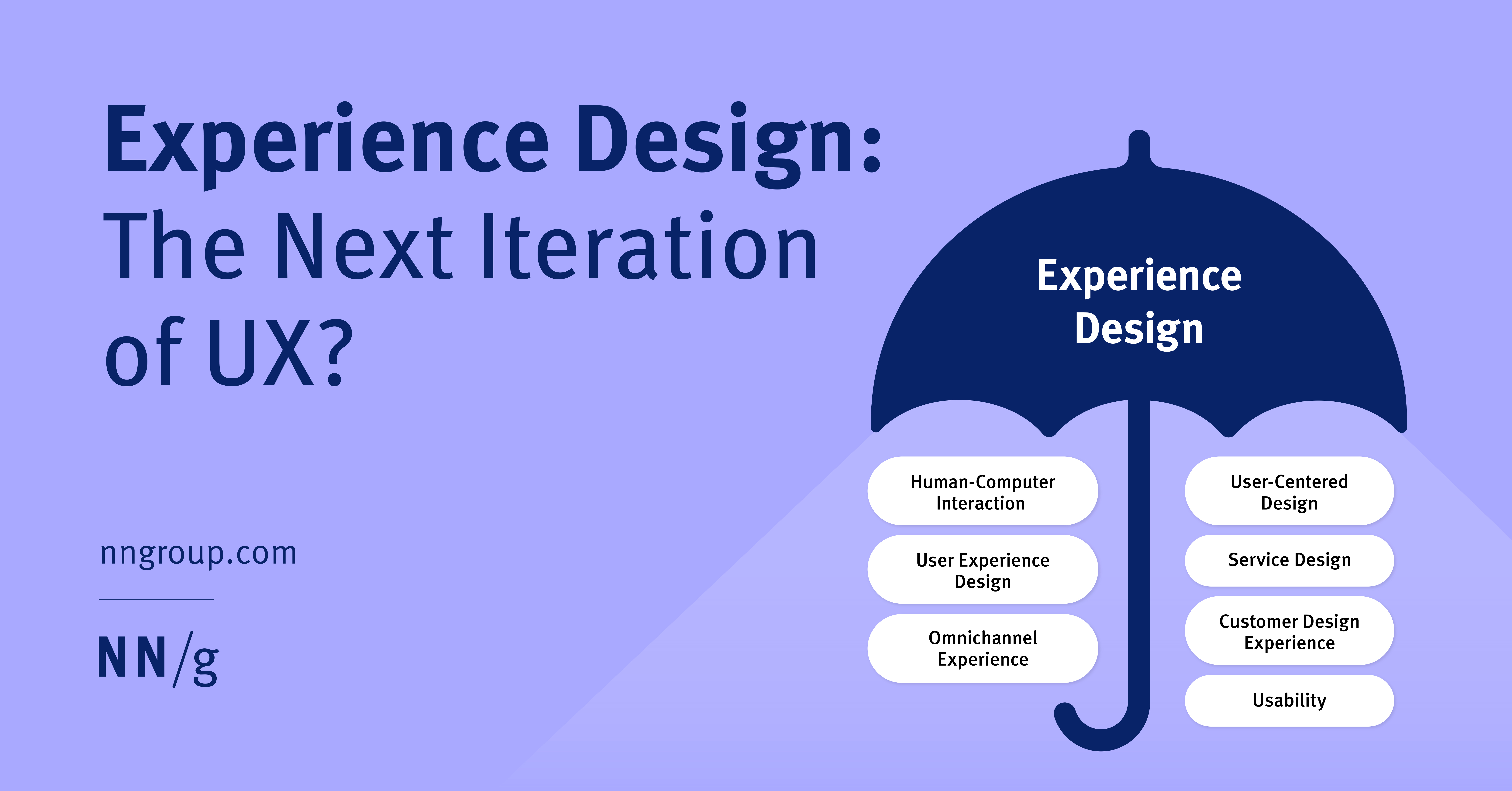 Experience Design: The Next Iteration of UX?

nngroup.com

NN/g

Experience Design

Human-Computer Interaction

User Experience Design

Omnichannel Experience

User-Centered Design

Service Design

Customer Design Experience

Usability